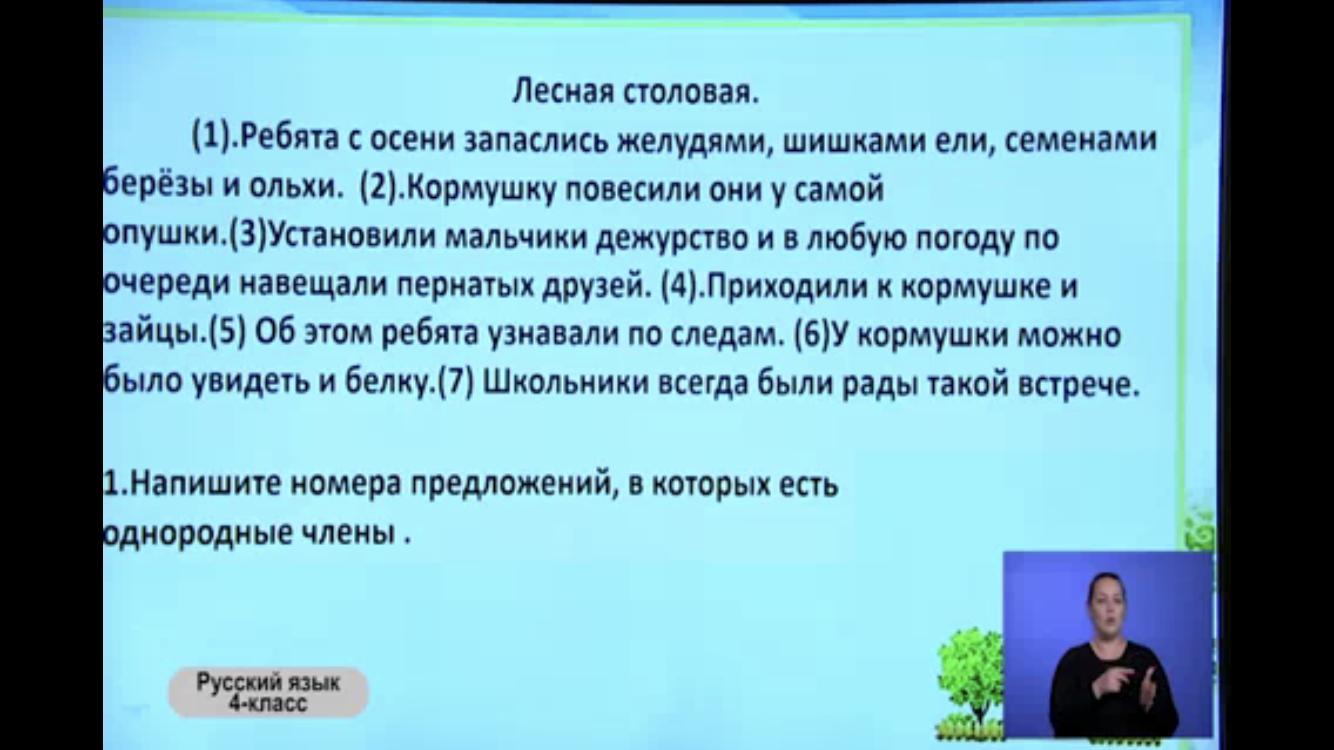 Лесная столовая.

(1).Ребята с осени запаслись желудями, шишками ели, семенами берёзы и ольхи. (2).Кормушку повесили они у самой опушки.(3)Установили мальчики дежурство и в любую погоду по очереди навещали пернатых друзей. (4).Приходили к кормушке и зайцы.(5) Об этом ребята узнавали по следам. (6)У кормушки можно было увидеть и белку.(7) Школьники всегда были рады такой встрече.

1.Напишите номера предложений, в которых есть однородные члены .

Русский язык
4-класс